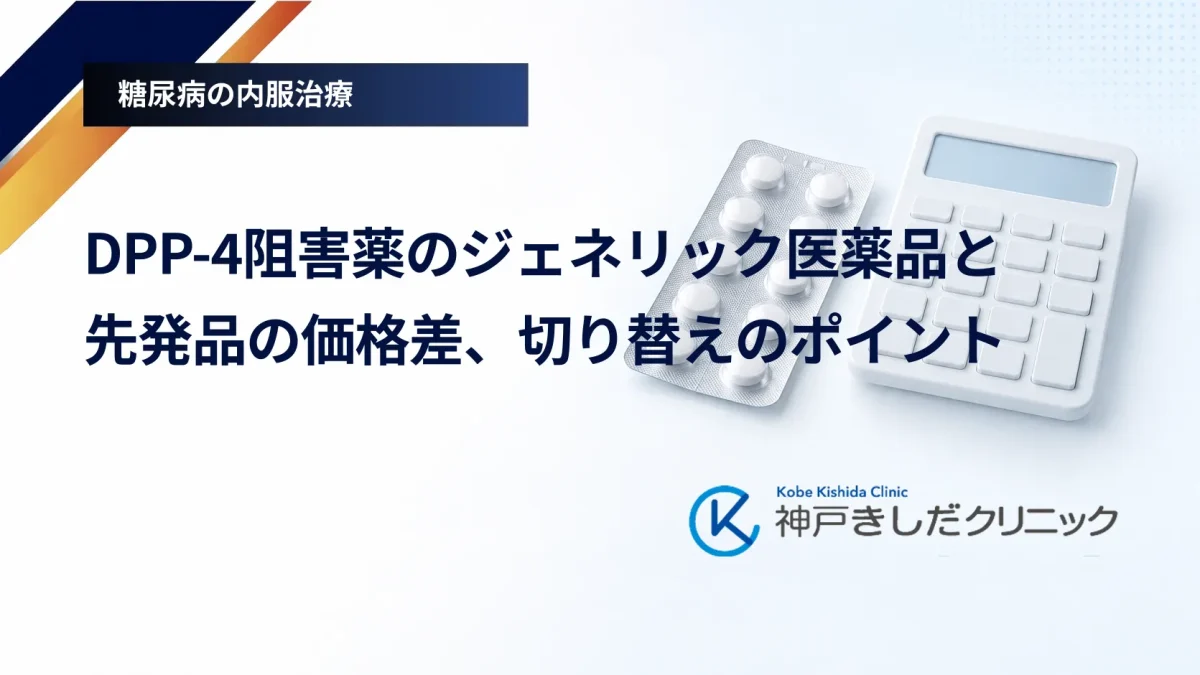 糖尿病の内服治療

DPP-4阻害薬のジェネリック医薬品と
先発品の価格差、切り替えのポイント

Kobe Kishida Clinic
神戸きしだクリニック